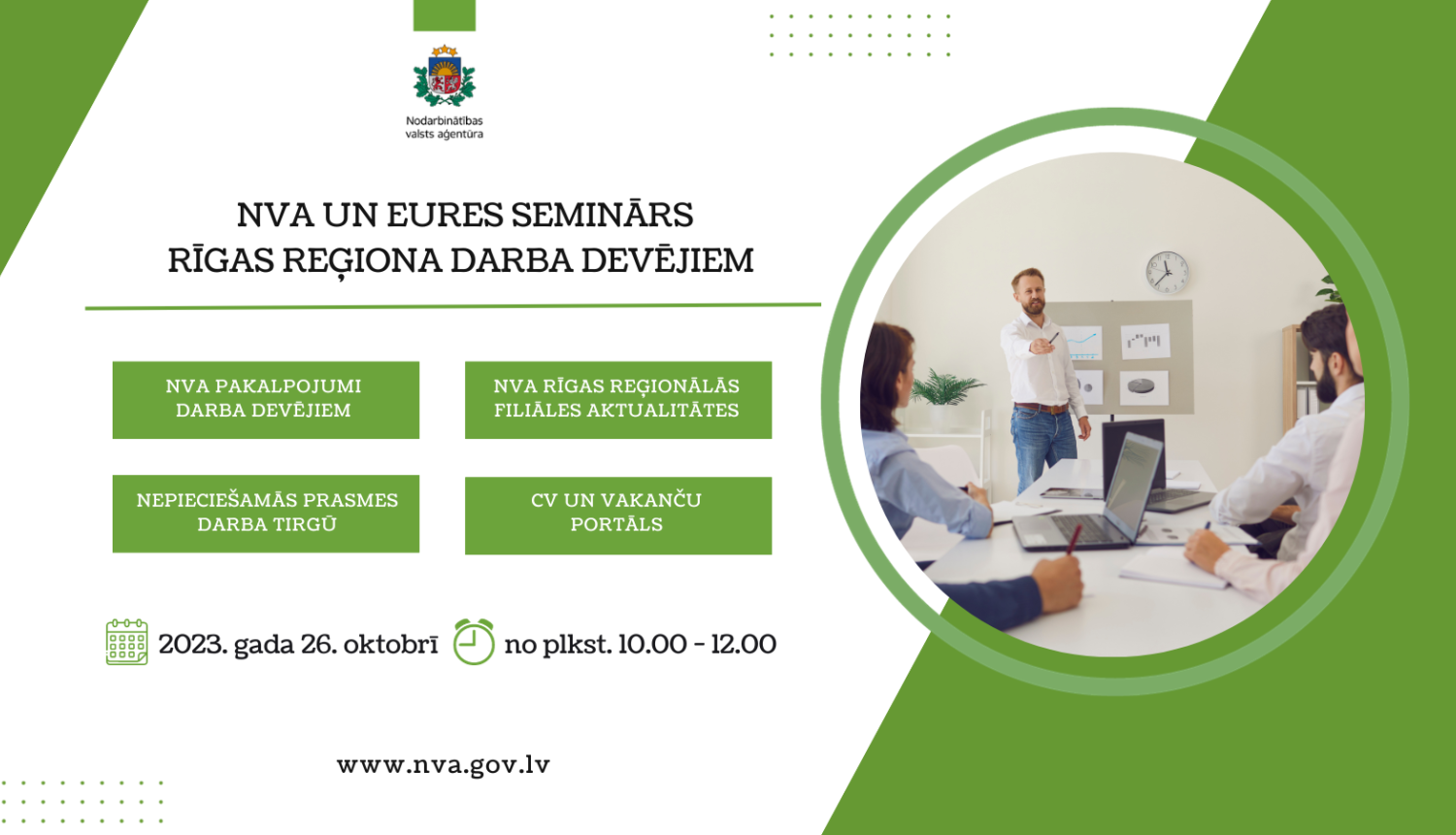 Nodarbinātības valsts aģentūra

NVA UN EURES SEMINĀRS
RĪGAS REĢIONA DARBA DEVĒJIEM

NVA PAKALPOJUMI DARBA DEVĒJIEM

NVA RĪGAS REĢIONĀLĀS FILIĀLES AKTUALITĀTES

NEPIECIEŠAMĀS PRASMES DARBA TIRGŪ

CV UN VAKANČU PORTĀLS

2023. gada 26. oktobrī no plkst. 10.00 - 12.00

www.nva.gov.lv